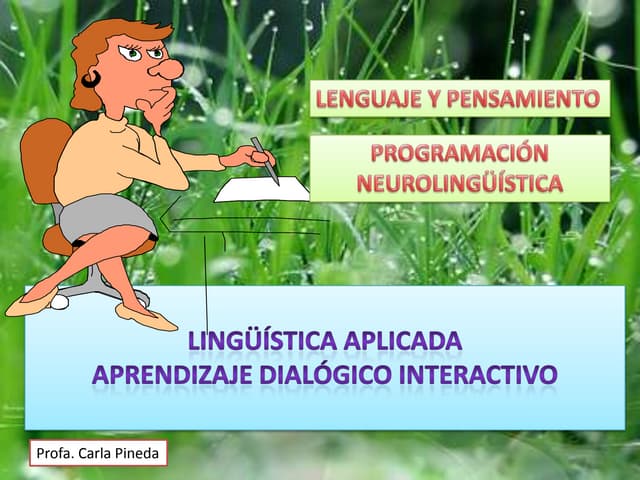 LENGUAJE Y PENSAMIENTO

PROGRAMACIÓN NEUROLINGÜÍSTICA

LINGÜÍSTICA APLICADA
APRENDIZAJE DIALÓGICO INTERACTIVO

Profa. Carla Pineda